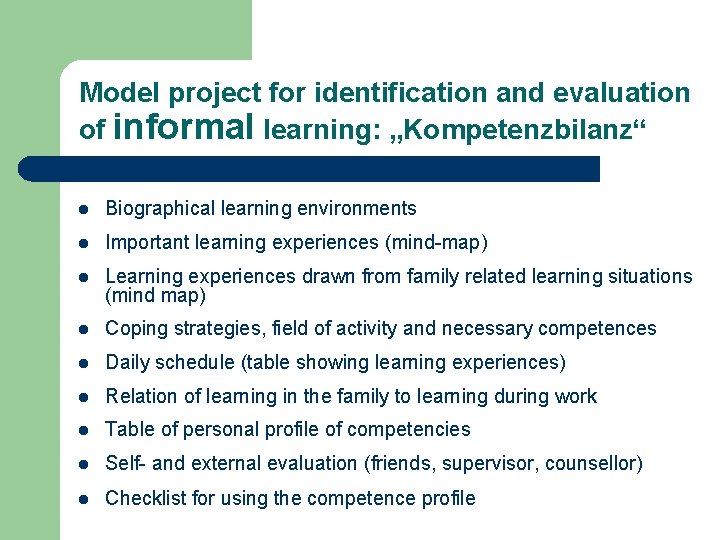 Model project for identification and evaluation of informal learning: „Kompetenzbilanz“

- Biographical learning environments
- Important learning experiences (mind-map)
- Learning experiences drawn from family related learning situations (mind map)
- Coping strategies, field of activity and necessary competences
- Daily schedule (table showing learning experiences)
- Relation of learning in the family to learning during work
- Table of personal profile of competencies
- Self- and external evaluation (friends, supervisor, counsellor)
- Checklist for using the competence profile